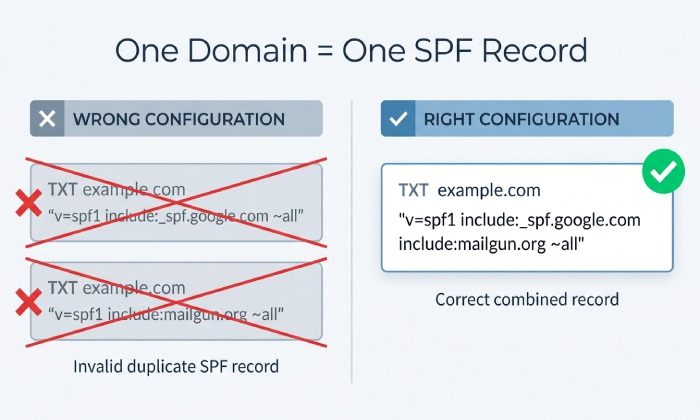 One Domain = One SPF Record

WRONG CONFIGURATION

TXT example.com
“v=spf1 include:_spf.google.com ~all”

TXT example.com
“v=spf1 include:mailgun.org ~all”

Invalid duplicate SPF record

RIGHT CONFIGURATION

TXT example.com
"v=spf1 include:_spf.google.com include:mailgun.org ~all"

Correct combined record